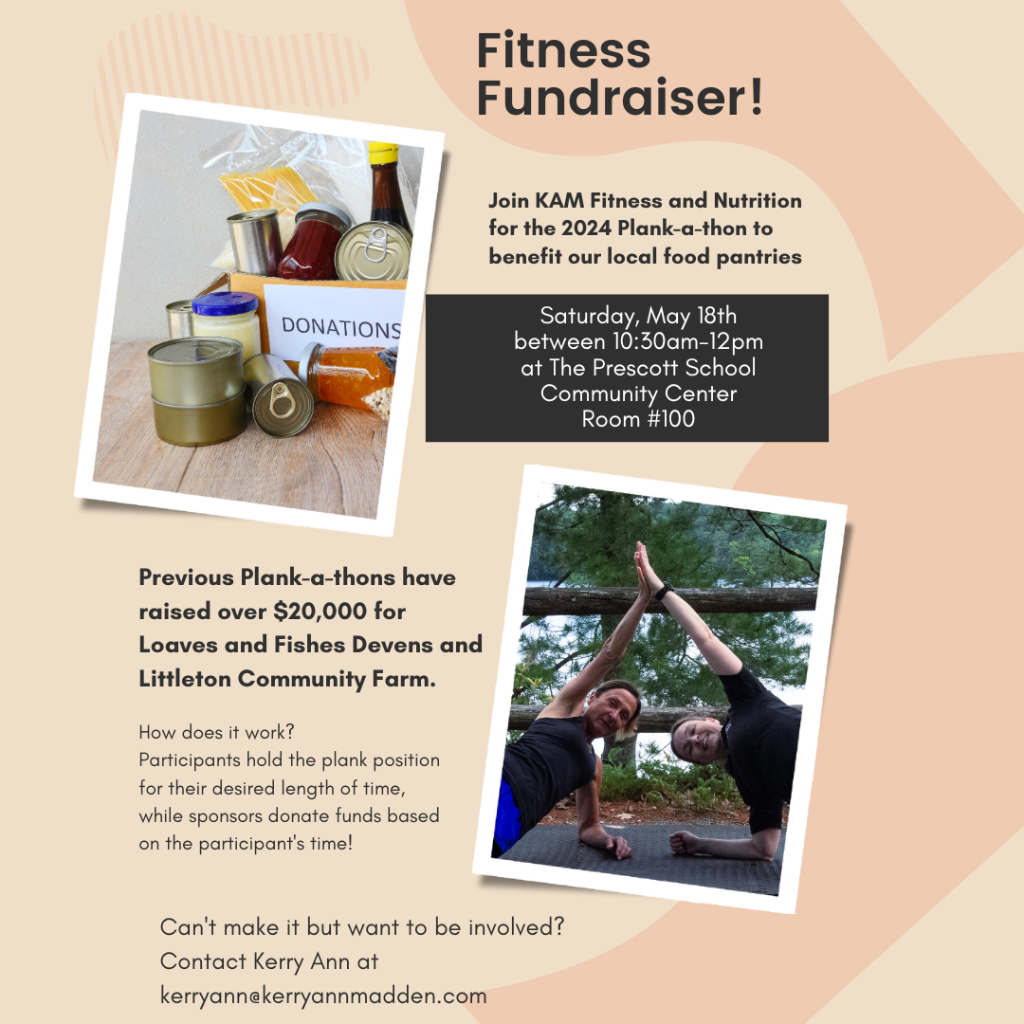 Fitness
Fundraiser!

DONATIONS

Join KAM Fitness and Nutrition for the 2024 Plank-a-thon to benefit our local food pantries

Saturday, May 18th
between 10:30am-12pm
at The Prescott School
Community Center
Room #100

Previous Plank-a-thons have raised over $20,000 for Loaves and Fishes Devens and Littleton Community Farm.

How does it work?
Participants hold the plank position for their desired length of time, while sponsors donate funds based on the participant's time!

Can't make it but want to be involved?
Contact Kerry Ann at
kerryann@kerryannmadden.com